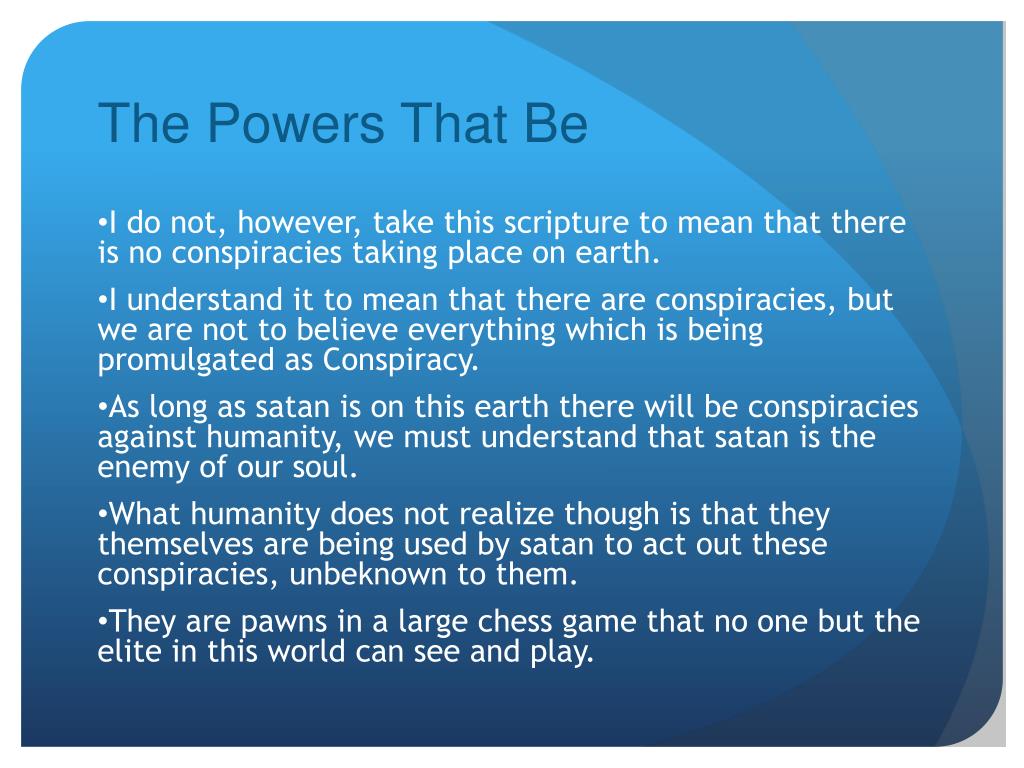 The Powers That Be

•I do not, however, take this scripture to mean that there is no conspiracies taking place on earth.

•I understand it to mean that there are conspiracies, but we are not to believe everything which is being promulgated as Conspiracy.

•As long as satan is on this earth there will be conspiracies against humanity, we must understand that satan is the enemy of our soul.

•What humanity does not realize though is that they themselves are being used by satan to act out these conspiracies, unbeknown to them.

•They are pawns in a large chess game that no one but the elite in this world can see and play.